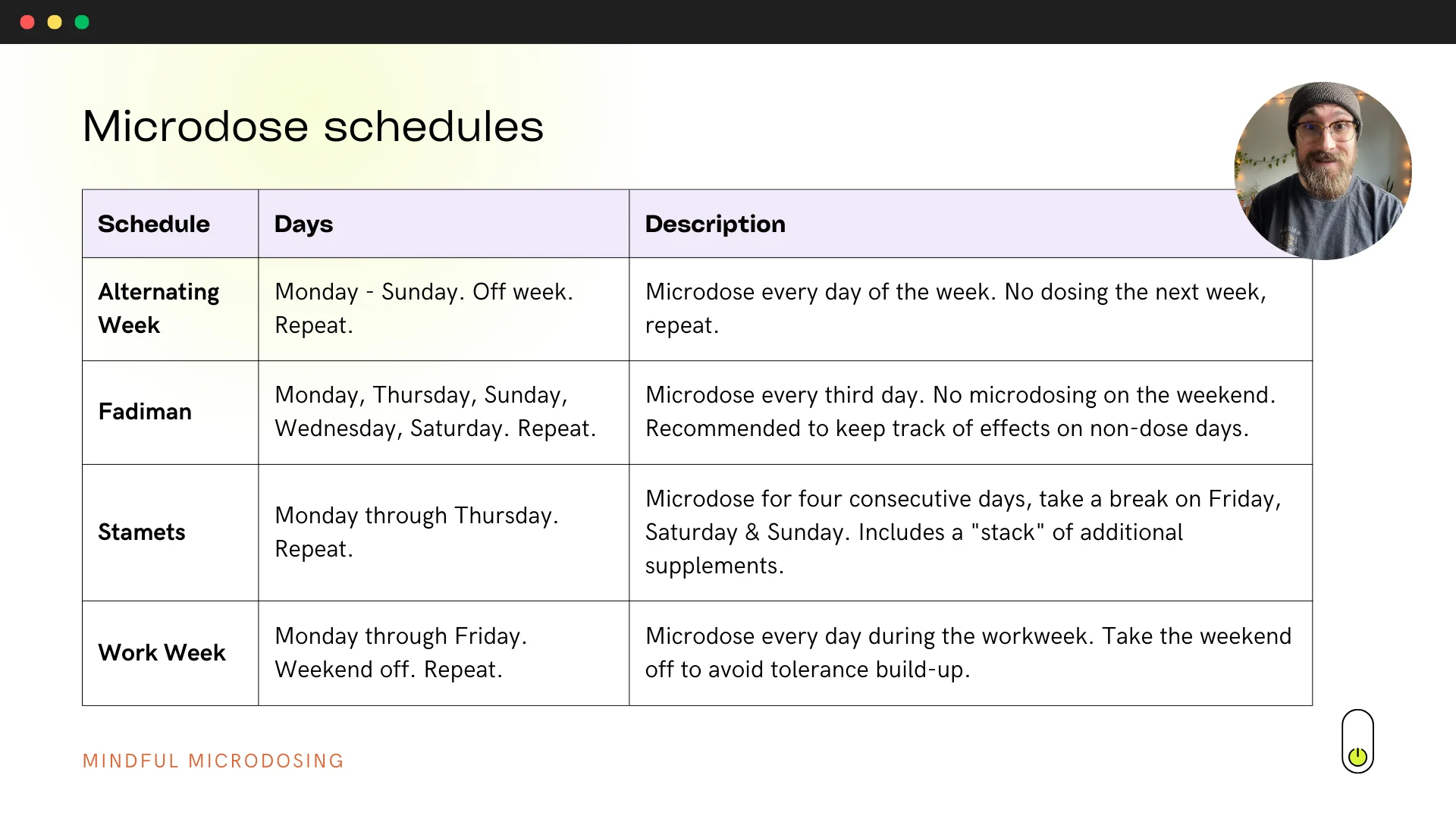 Microdose schedules

| Schedule | Days | Description |
|---|---|---|
| Alternating Week | Monday - Sunday. Off week. Repeat. | Microdose every day of the week. No dosing the next week, repeat. |
| Fadiman | Monday, Thursday, Sunday, Wednesday, Saturday. Repeat. | Microdose every third day. No microdosing on the weekend. Recommended to keep track of effects on non-dose days. |
| Stamets | Monday through Thursday. Repeat. | Microdose for four consecutive days, take a break on Friday, Saturday & Sunday. Includes a "stack" of additional supplements. |
| Work Week | Monday through Friday. Weekend off. Repeat. | Microdose every day during the workweek. Take the weekend off to avoid tolerance build-up. |

MINDFUL MICRODOSING